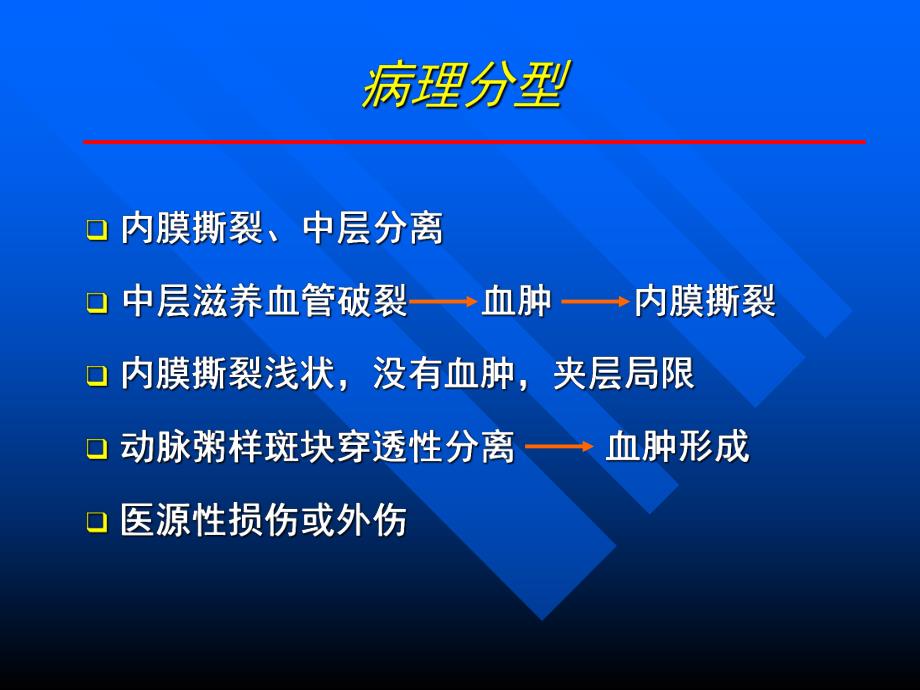 病理分型

❑ 内膜撕裂、中层分离

❑ 中层滋养血管破裂 → 血肿 → 内膜撕裂

❑ 内膜撕裂浅状，没有血肿，夹层局限

❑ 动脉粥样斑块穿透性分离 → 血肿形成

❑ 医源性损伤或外伤